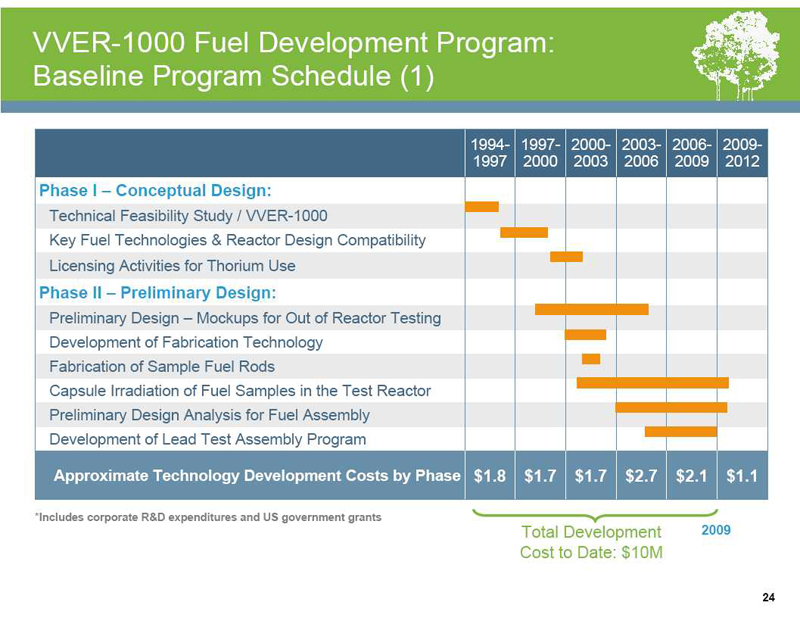 VVER-1000 Fuel Development Program: Baseline Program Schedule (1)

| | 1994-1997 | 1997-2000 | 2000-2003 | 2003-2006 | 2006-2009 | 2009-2012 |
|---|---|---|---|---|---|---|
| Phase I – Conceptual Design: | | | | | | |
| Technical Feasibility Study / VVER-1000 | | | | | | |
| Key Fuel Technologies & Reactor Design Compatibility | | | | | | |
| Licensing Activities for Thorium Use | | | | | | |
| Phase II – Preliminary Design: | | | | | | |
| Preliminary Design – Mockups for Out of Reactor Testing | | | | | | |
| Development of Fabrication Technology | | | | | | |
| Fabrication of Sample Fuel Rods | | | | | | |
| Capsule Irradiation of Fuel Samples in the Test Reactor | | | | | | |
| Preliminary Design Analysis for Fuel Assembly | | | | | | |
| Development of Lead Test Assembly Program | | | | | | |
| Approximate Technology Development Costs by Phase | $1.8 | $1.7 | $1.7 | $2.7 | $2.1 | $1.1 |

*Includes corporate R&D expenditures and US government grants

Total Development Cost to Date: $10M

2009

24